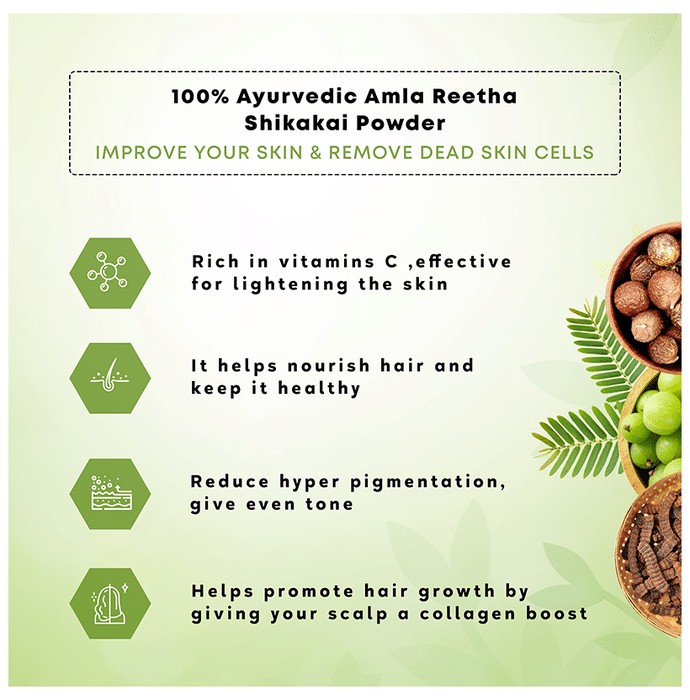 100% Ayurvedic Amla Reetha Shikakai Powder
IMPROVE YOUR SKIN & REMOVE DEAD SKIN CELLS

Rich in vitamins C ,effective for lightening the skin

It helps nourish hair and keep it healthy

Reduce hyper pigmentation, give even tone

Helps promote hair growth by giving your scalp a collagen boost